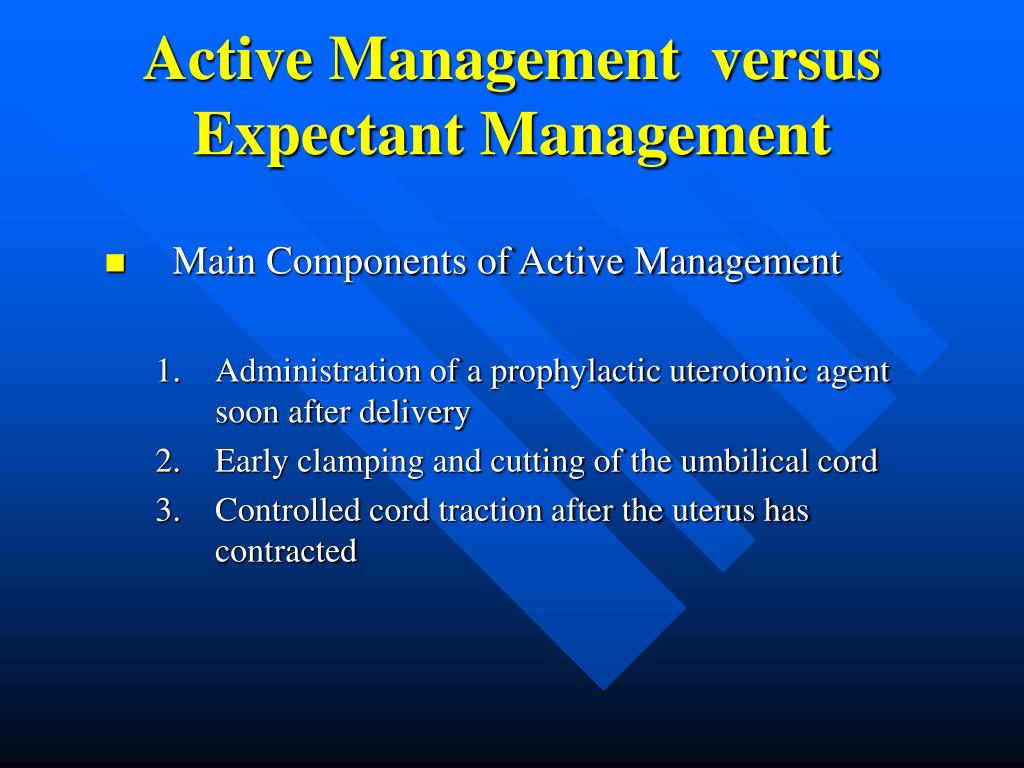 Active Management versus Expectant Management

Main Components of Active Management

1. Administration of a prophylactic uterotonic agent soon after delivery
2. Early clamping and cutting of the umbilical cord
3. Controlled cord traction after the uterus has contracted